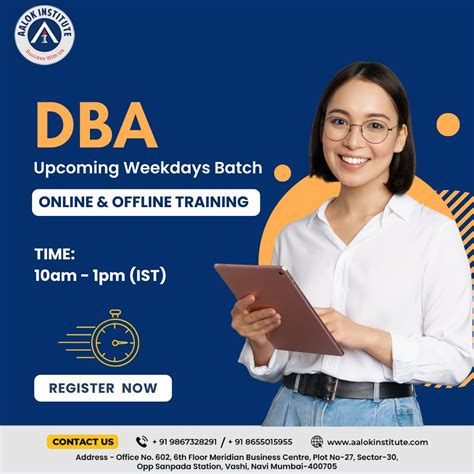 AALOK INSTITUTE
Success With Us

DBA
Upcoming Weekdays Batch

ONLINE & OFFLINE TRAINING

TIME:
10am - 1pm (IST)

REGISTER NOW

CONTACT US + 91 9867328291 / + 91 8655015955 www.aalokinstitute.com

Address - Office No. 602, 6th Floor Meridian Business Centre, Plot No-27, Sector-30, Opp Sanpada Station, Vashi, Navi Mumbai-400705